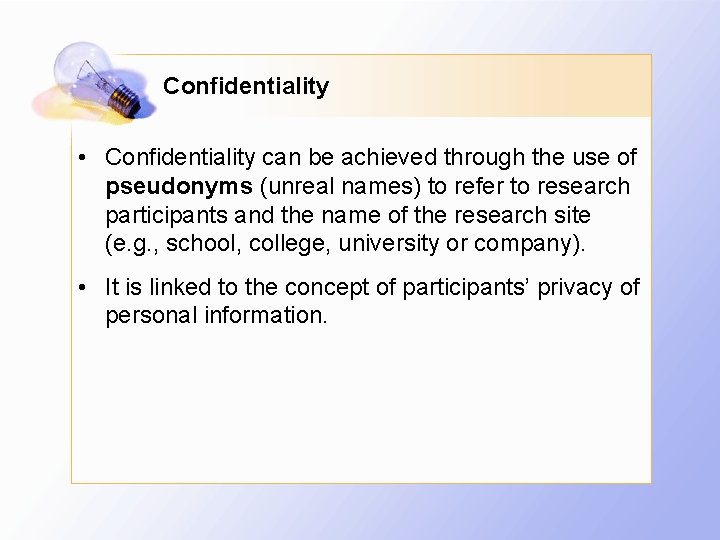 Confidentiality

• Confidentiality can be achieved through the use of pseudonyms (unreal names) to refer to research participants and the name of the research site (e.g., school, college, university or company).

• It is linked to the concept of participants' privacy of personal information.